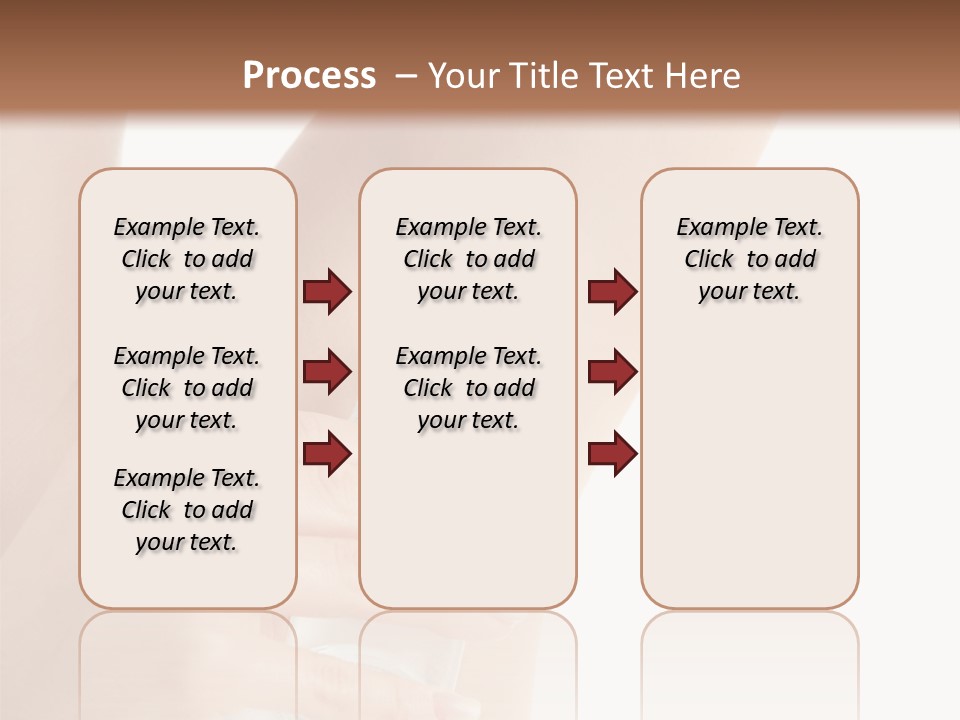 Process – Your Title Text Here

Example Text. Click to add your text.

Example Text. Click to add your text.

Example Text. Click to add your text.

Example Text. Click to add your text.

Example Text. Click to add your text.

Example Text. Click to add your text.